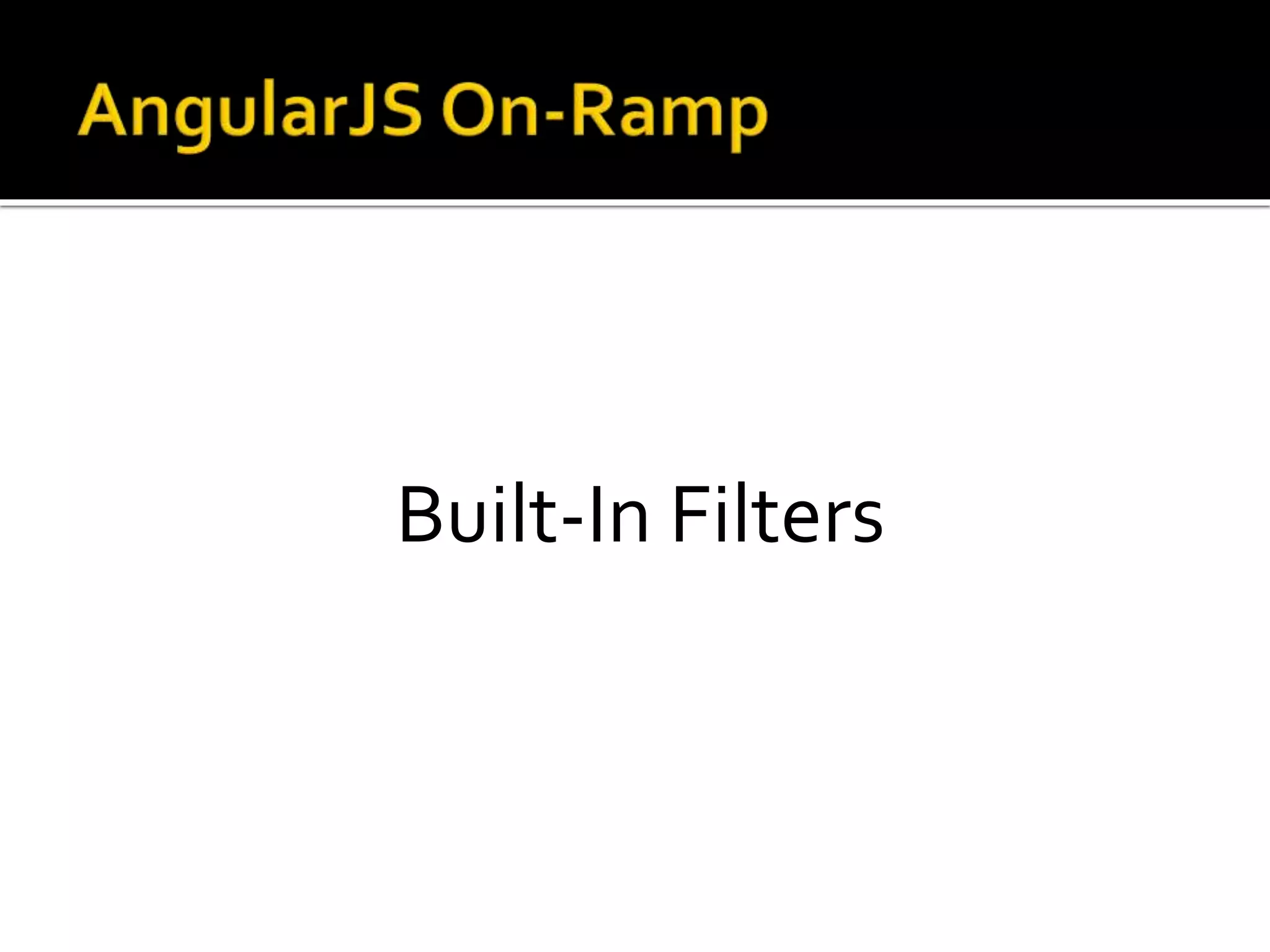 AngularJS On-Ramp

Built-In Filters